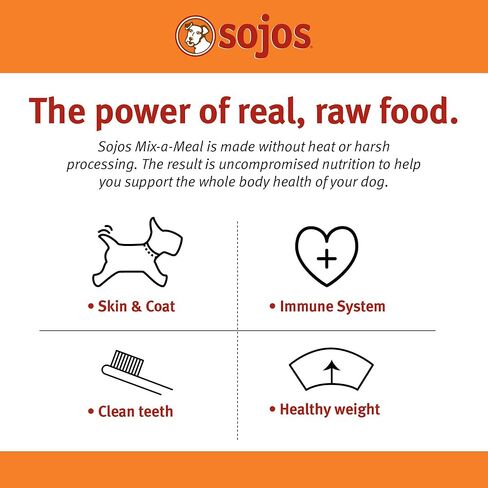 sojos

The power of real, raw food.

Sojos Mix-a-Meal is made without heat or harsh processing. The result is uncompromised nutrition to help you support the whole body health of your dog.

• Skin & Coat

• Immune System

• Clean teeth

• Healthy weight